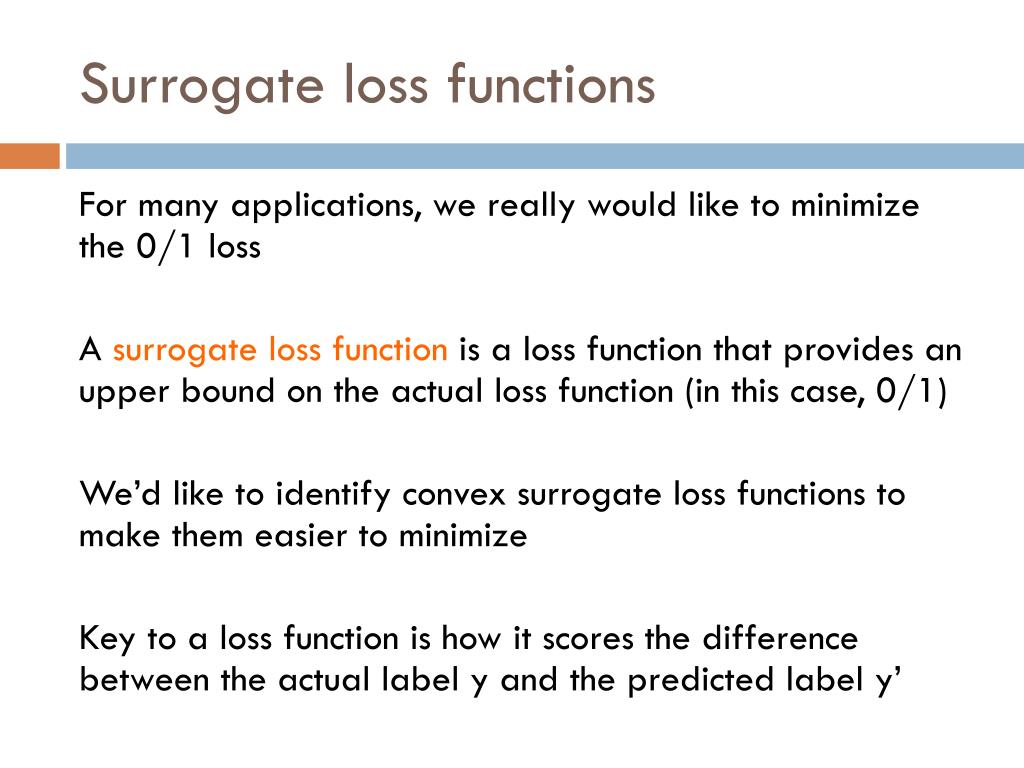 Surrogate loss functions

For many applications, we really would like to minimize the 0/1 loss

A surrogate loss function is a loss function that provides an upper bound on the actual loss function (in this case, 0/1)

We'd like to identify convex surrogate loss functions to make them easier to minimize

Key to a loss function is how it scores the difference between the actual label y and the predicted label y'